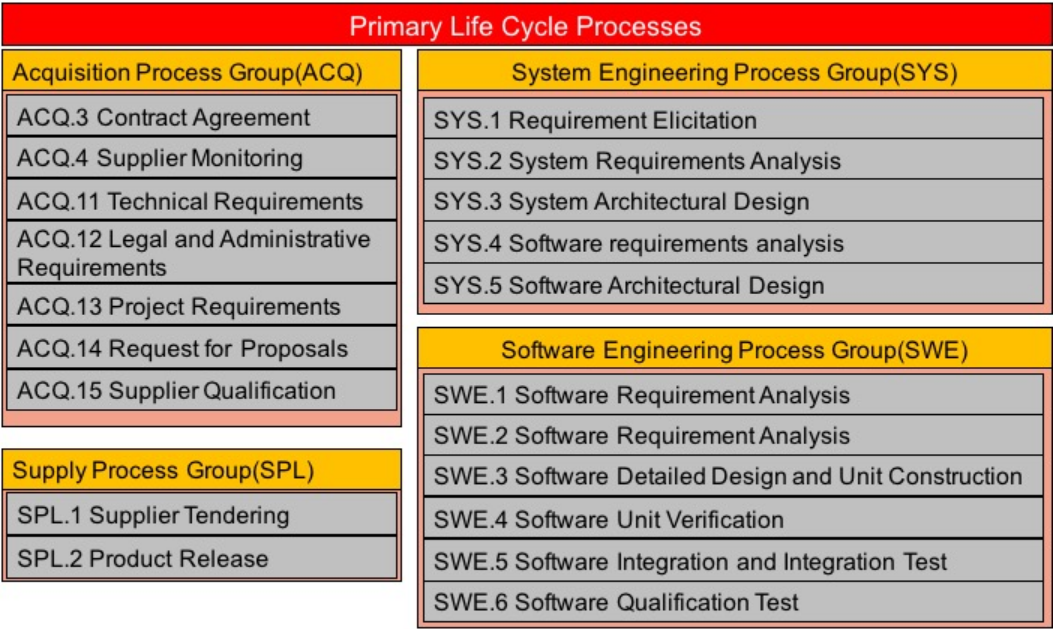 Primary Life Cycle Processes

Acquisition Process Group(ACQ)

ACQ.3 Contract Agreement

ACQ.4 Supplier Monitoring

ACQ.11 Technical Requirements

ACQ.12 Legal and Administrative Requirements

ACQ.13 Project Requirements

ACQ.14 Request for Proposals

ACQ.15 Supplier Qualification

Supply Process Group(SPL)

SPL.1 Supplier Tendering

SPL.2 Product Release

System Engineering Process Group(SYS)

SYS.1 Requirement Elicitation

SYS.2 System Requirements Analysis

SYS.3 System Architectural Design

SYS.4 Software requirements analysis

SYS.5 Software Architectural Design

Software Engineering Process Group(SWE)

SWE.1 Software Requirement Analysis

SWE.2 Software Requirement Analysis

SWE.3 Software Detailed Design and Unit Construction

SWE.4 Software Unit Verification

SWE.5 Software Integration and Integration Test

SWE.6 Software Qualification Test